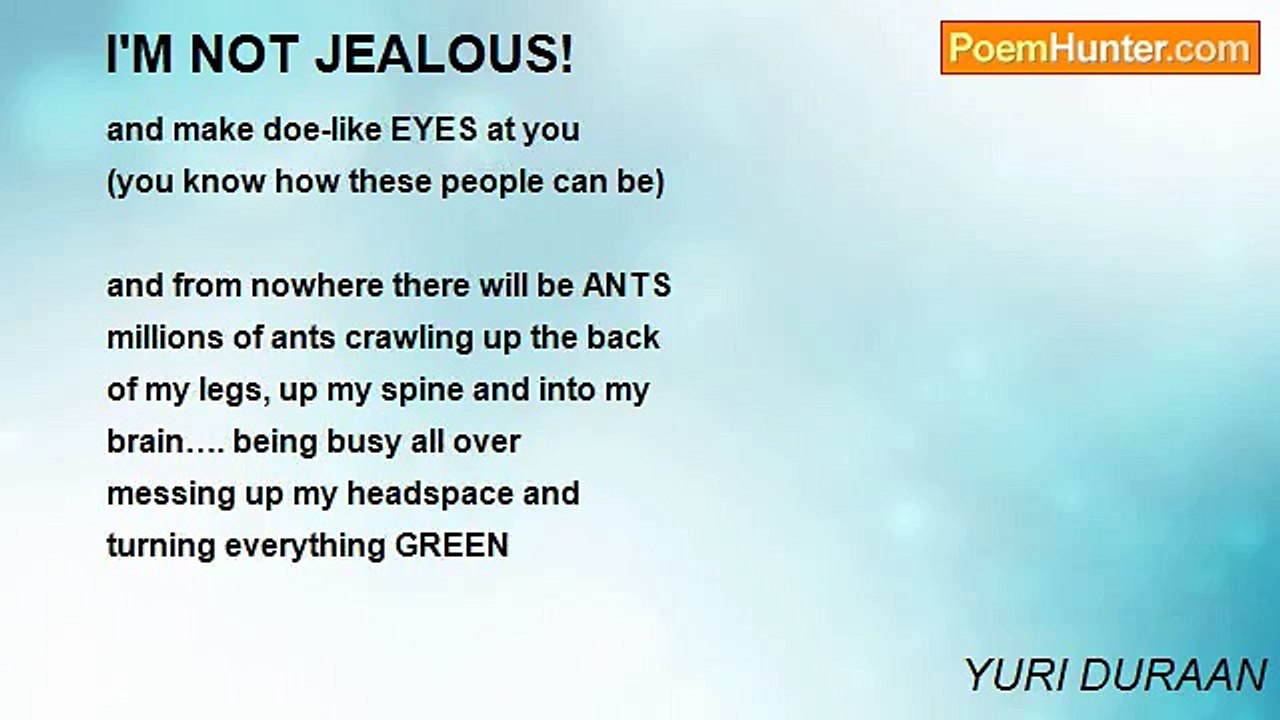 I'M NOT JEALOUS!

PoemHunter.com

and make doe-like EYES at you
(you know how these people can be)

and from nowhere there will be ANTS
millions of ants crawling up the back
of my legs, up my spine and into my
brain…. being busy all over
messing up my headspace and
turning everything GREEN

YURI DURAAN